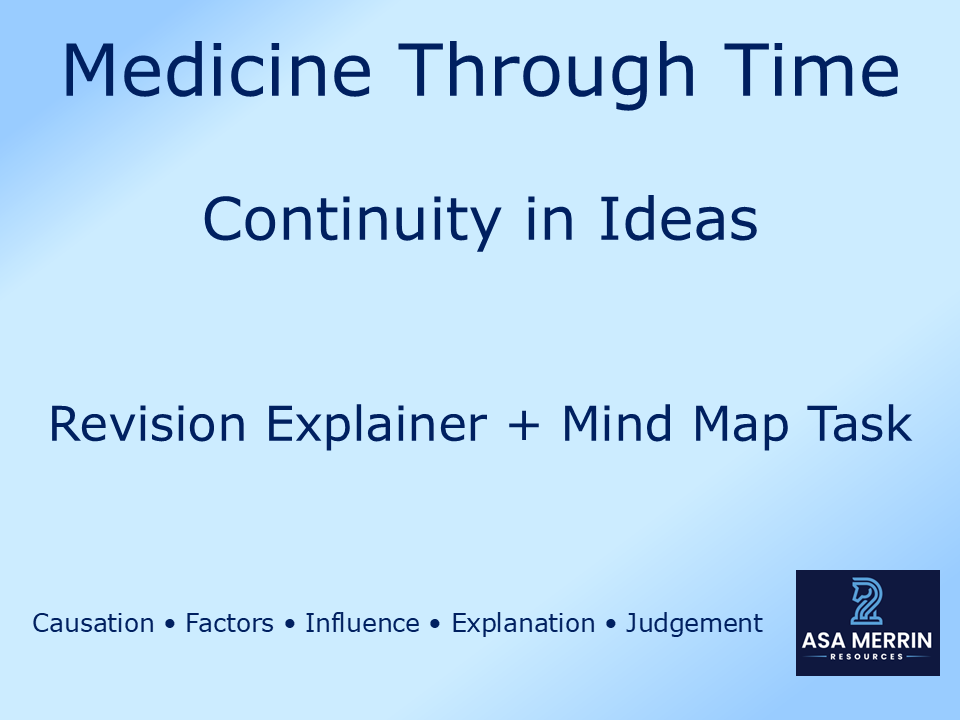 Medicine Through Time

Continuity in Ideas

Revision Explainer + Mind Map Task

Causation • Factors • Influence • Explanation • Judgement

ASA MERRIN
RESOURCES